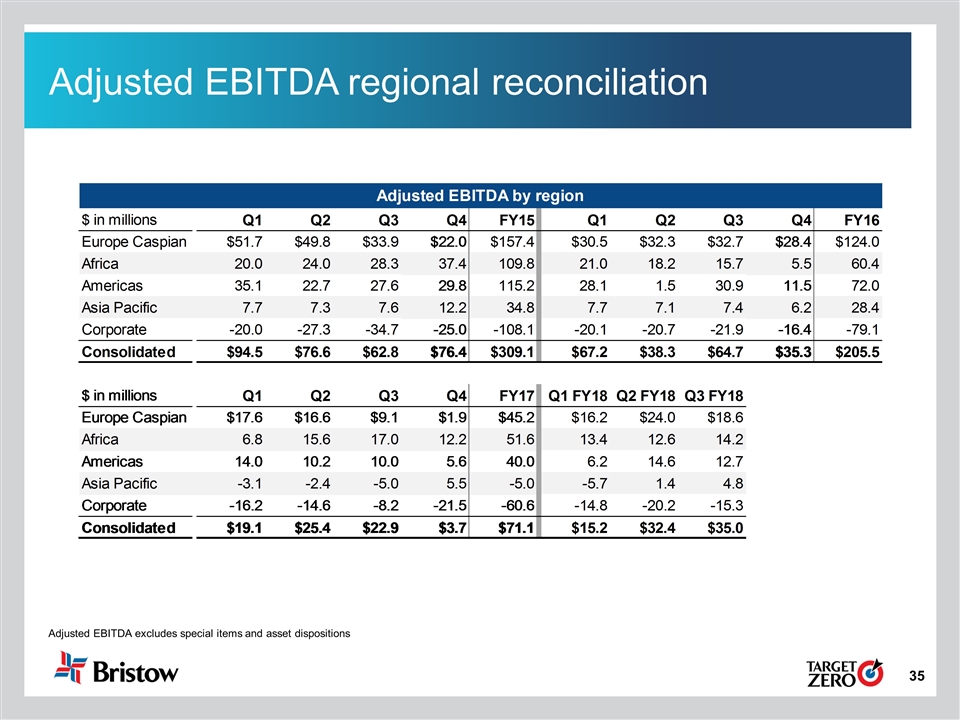 Adjusted EBITDA regional reconciliation

Adjusted EBITDA by region

| $ in millions | Q1 | Q2 | Q3 | Q4 | FY15 | Q1 | Q2 | Q3 | Q4 | FY16 |
|---|---|---|---|---|---|---|---|---|---|---|
| Europe Caspian | $51.7 | $49.8 | $33.9 | $22.0 | $157.4 | $30.5 | $32.3 | $32.7 | $28.4 | $124.0 |
| Africa | 20.0 | 24.0 | 28.3 | 37.4 | 109.8 | 21.0 | 18.2 | 15.7 | 5.5 | 60.4 |
| Americas | 35.1 | 22.7 | 27.6 | 29.8 | 115.2 | 28.1 | 1.5 | 30.9 | 11.5 | 72.0 |
| Asia Pacific | 7.7 | 7.3 | 7.6 | 12.2 | 34.8 | 7.7 | 7.1 | 7.4 | 6.2 | 28.4 |
| Corporate | -20.0 | -27.3 | -34.7 | -25.0 | -108.1 | -20.1 | -20.7 | -21.9 | -16.4 | -79.1 |
| Consolidated | $94.5 | $76.6 | $62.8 | $76.4 | $309.1 | $67.2 | $38.3 | $64.7 | $35.3 | $205.5 |

| $ in millions | Q1 | Q2 | Q3 | Q4 | FY17 | Q1 FY18 | Q2 FY18 | Q3 FY18 |
|---|---|---|---|---|---|---|---|---|
| Europe Caspian | $17.6 | $16.6 | $9.1 | $1.9 | $45.2 | $16.2 | $24.0 | $18.6 |
| Africa | 6.8 | 15.6 | 17.0 | 12.2 | 51.6 | 13.4 | 12.6 | 14.2 |
| Americas | 14.0 | 10.2 | 10.0 | 5.6 | 40.0 | 6.2 | 14.6 | 12.7 |
| Asia Pacific | -3.1 | -2.4 | -5.0 | 5.5 | -5.0 | -5.7 | 1.4 | 4.8 |
| Corporate | -16.2 | -14.6 | -8.2 | -21.5 | -60.6 | -14.8 | -20.2 | -15.3 |
| Consolidated | $19.1 | $25.4 | $22.9 | $3.7 | $71.1 | $15.2 | $32.4 | $35.0 |

Adjusted EBITDA excludes special items and asset dispositions

Bristow

TARGET ZERO

35